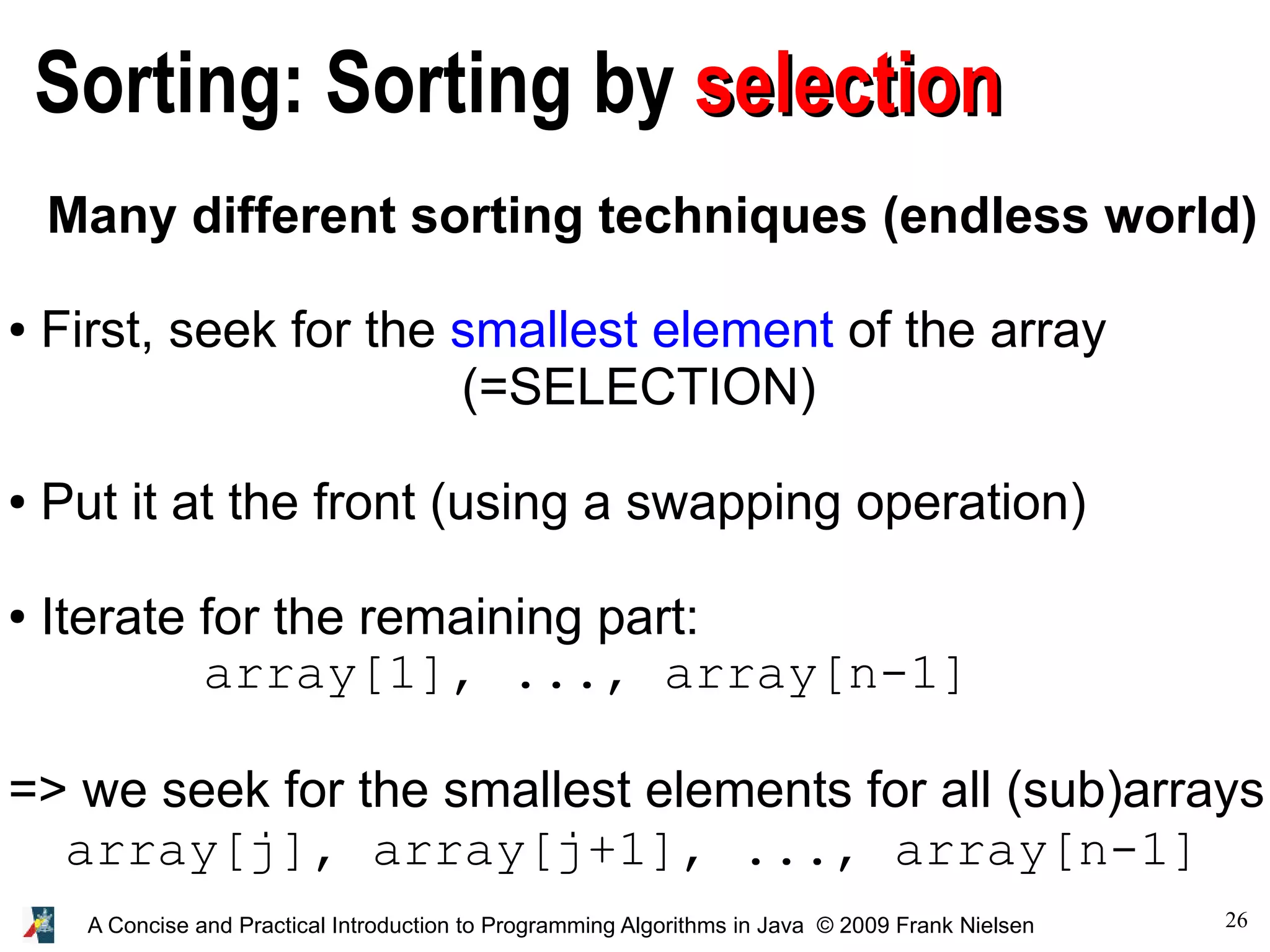 Sorting: Sorting by selection

Many different sorting techniques (endless world)

• First, seek for the smallest element of the array (=SELECTION)

• Put it at the front (using a swapping operation)

• Iterate for the remaining part:
array[1], ..., array[n-1]

=> we seek for the smallest elements for all (sub)arrays
array[j], array[j+1], ..., array[n-1]

A Concise and Practical Introduction to Programming Algorithms in Java © 2009 Frank Nielsen

26